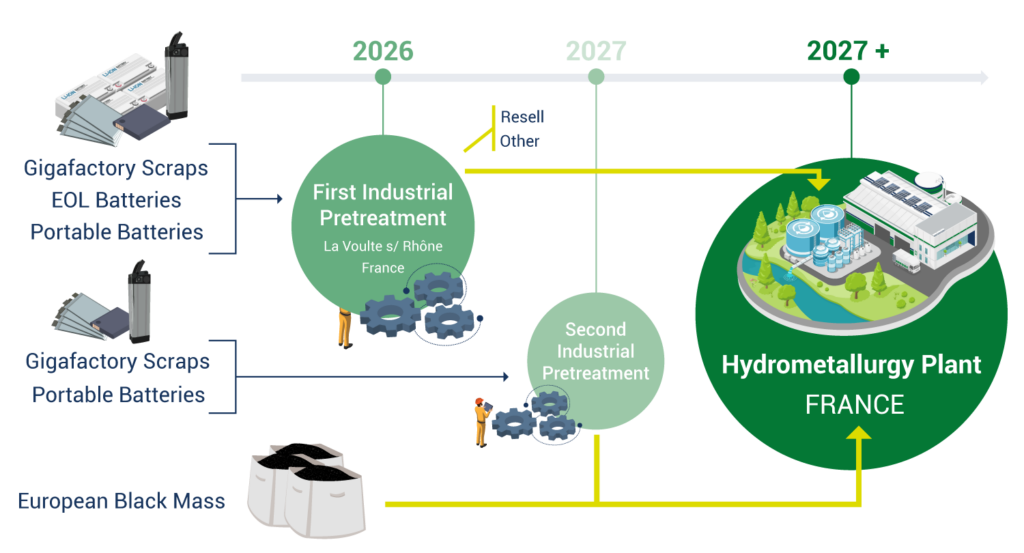 2026

2027

2027 +

Gigafactory Scraps
EOL Batteries
Portable Batteries

Resell
Other

First Industrial Pretreatment
La Voulte s/ Rhône
France

Gigafactory Scraps
Portable Batteries

Second Industrial Pretreatment

Hydrometallurgy Plant
FRANCE

European Black Mass